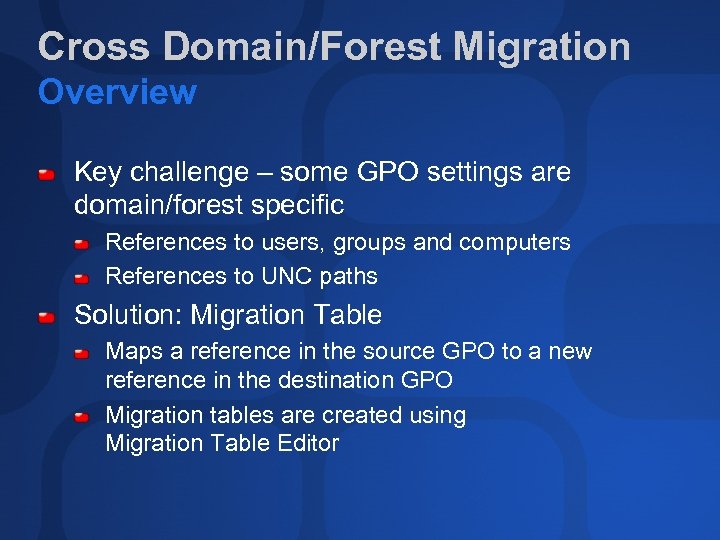 Cross Domain/Forest Migration
Overview

Key challenge – some GPO settings are domain/forest specific

References to users, groups and computers

References to UNC paths

Solution: Migration Table

Maps a reference in the source GPO to a new reference in the destination GPO

Migration tables are created using Migration Table Editor